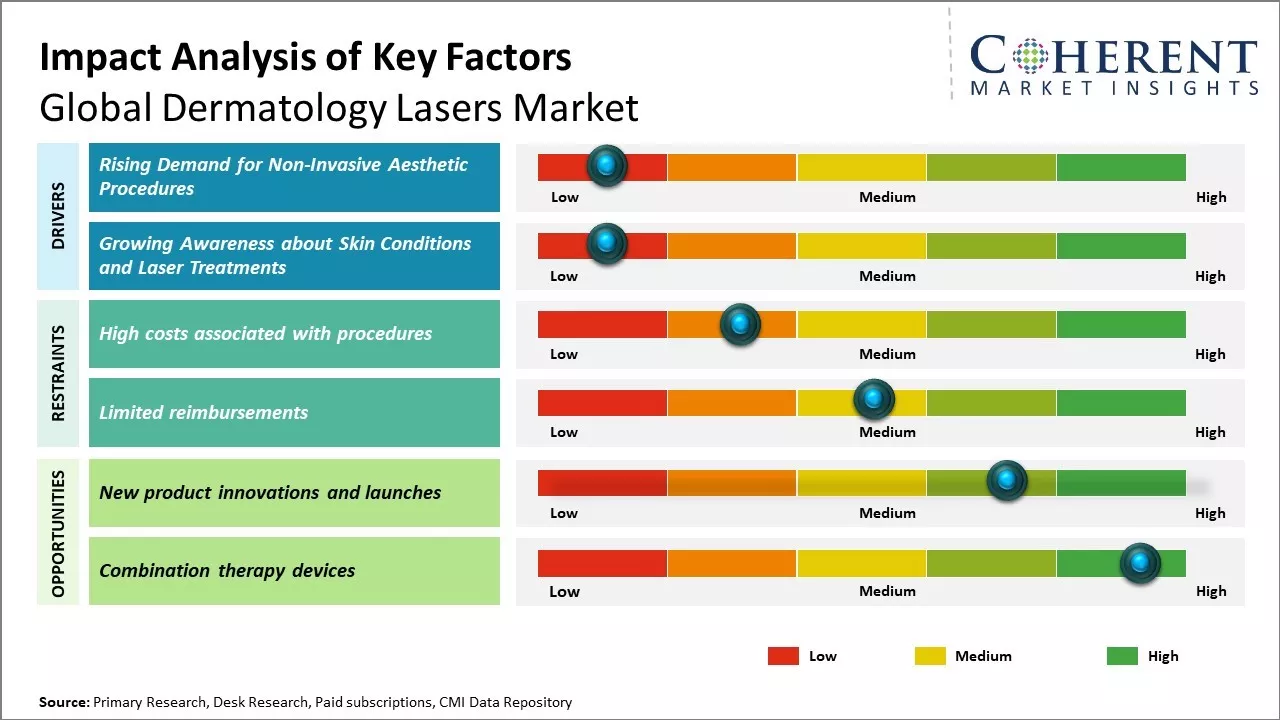 Impact Analysis of Key Factors
Global Dermatology Lasers Market

COHERENT
MARKET INSIGHTS

DRIVERS

Rising Demand for Non-Invasive Aesthetic Procedures
Low Medium High

Growing Awareness about Skin Conditions and Laser Treatments
Low Medium High

RESTRAINTS

High costs associated with procedures
Low Medium High

Limited reimbursements
Low Medium High

OPPORTUNITIES

New product innovations and launches
Low Medium High

Combination therapy devices
Low Medium High

Low Medium High

Source: Primary Research, Desk Research, Paid subscriptions, CMI Data Repository